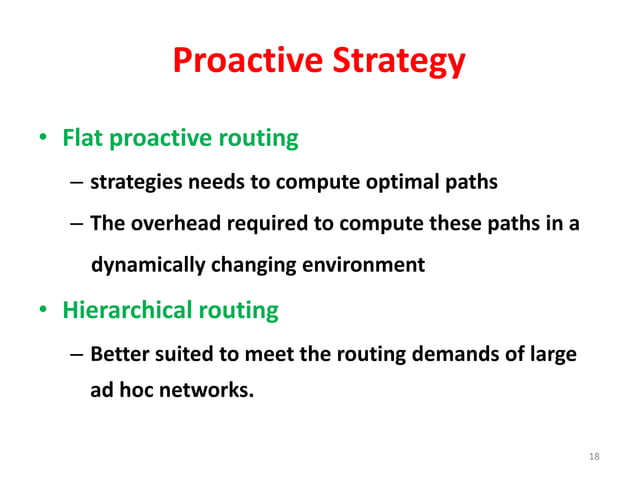 Proactive Strategy

• Flat proactive routing

– strategies needs to compute optimal paths

– The overhead required to compute these paths in a dynamically changing environment

• Hierarchical routing

– Better suited to meet the routing demands of large ad hoc networks.

18